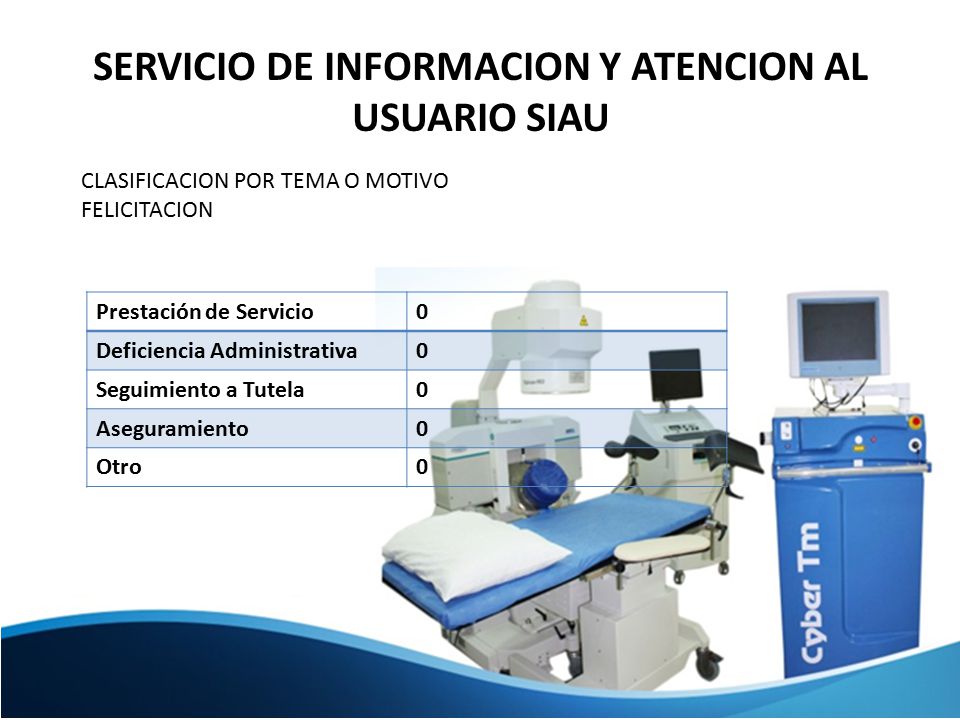 SERVICIO DE INFORMACION Y ATENCION AL USUARIO SIAU

CLASIFICACION POR TEMA O MOTIVO
FELICITACION

| Prestación de Servicio | 0 |
|---|---|
| Deficiencia Administrativa | 0 |
| Seguimiento a Tutela | 0 |
| Aseguramiento | 0 |
| Otro | 0 |

Cyber Tm